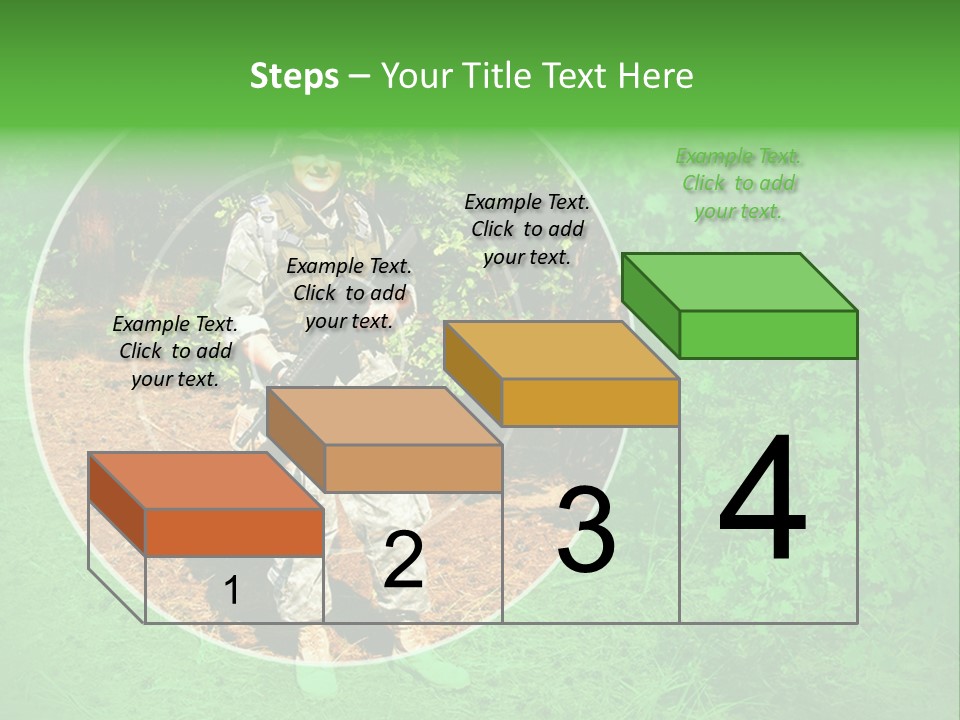 Steps – Your Title Text Here

Example Text. Click to add your text.

Example Text. Click to add your text.

Example Text. Click to add your text.

Example Text. Click to add your text.

1

2

3

4